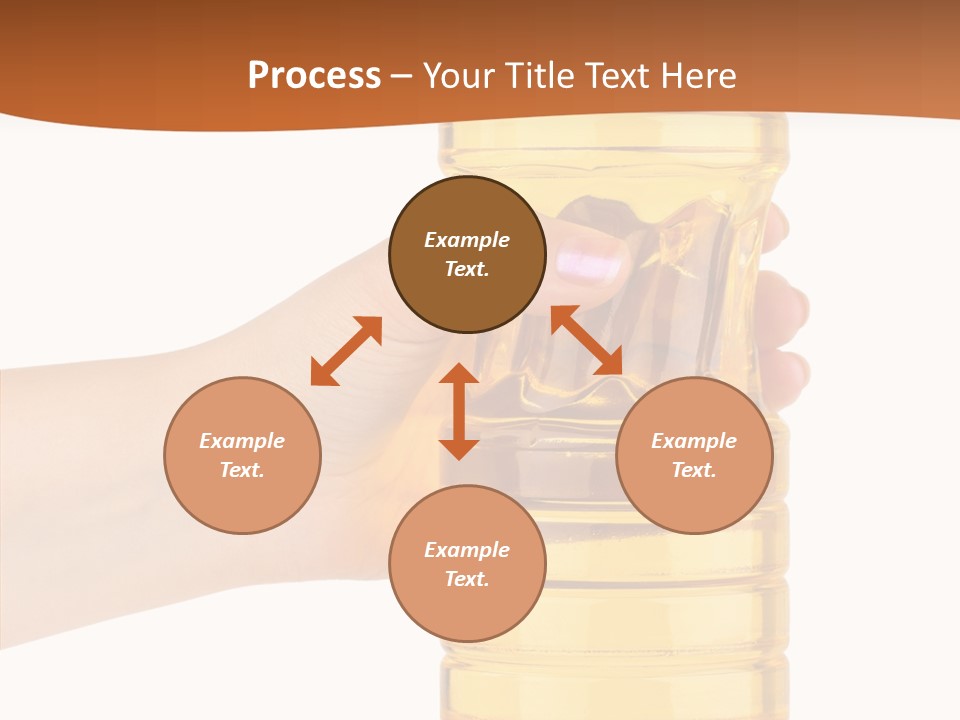 Process – Your Title Text Here

Example Text.

Example Text.

Example Text.

Example Text.